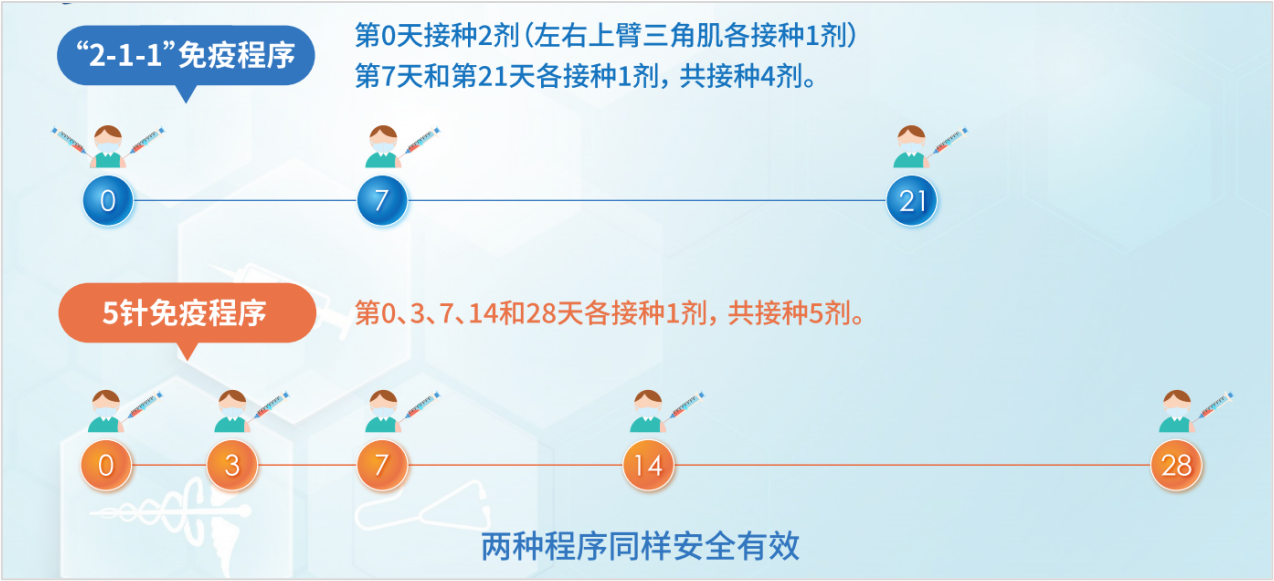 “2-1-1”免疫程序

第0天接种2剂（左右上臂三角肌各接种1剂）
第7天和第21天各接种1剂，共接种4剂。

0
7
21

5针免疫程序

第0、3、7、14和28天各接种1剂，共接种5剂。

0
3
7
14
28

两种程序同样安全有效